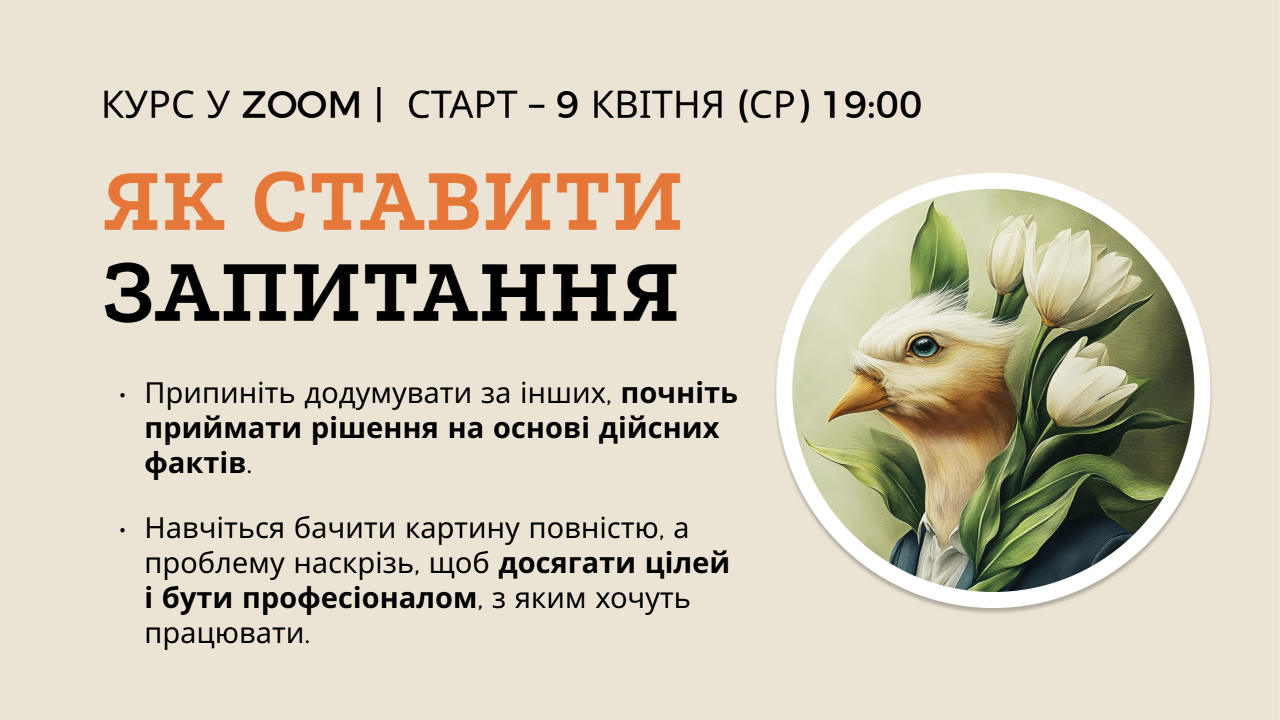 КУРС У ZOOM | СТАРТ – 9 КВІТНЯ (СР) 19:00

ЯК СТАВИТИ ЗАПИТАННЯ

• Припиніть додумувати за інших, почніть приймати рішення на основі дійсних фактів.

• Навчіться бачити картину повністю, а проблему наскрізь, щоб досягати цілей і бути професіоналом, з яким хочуть працювати.